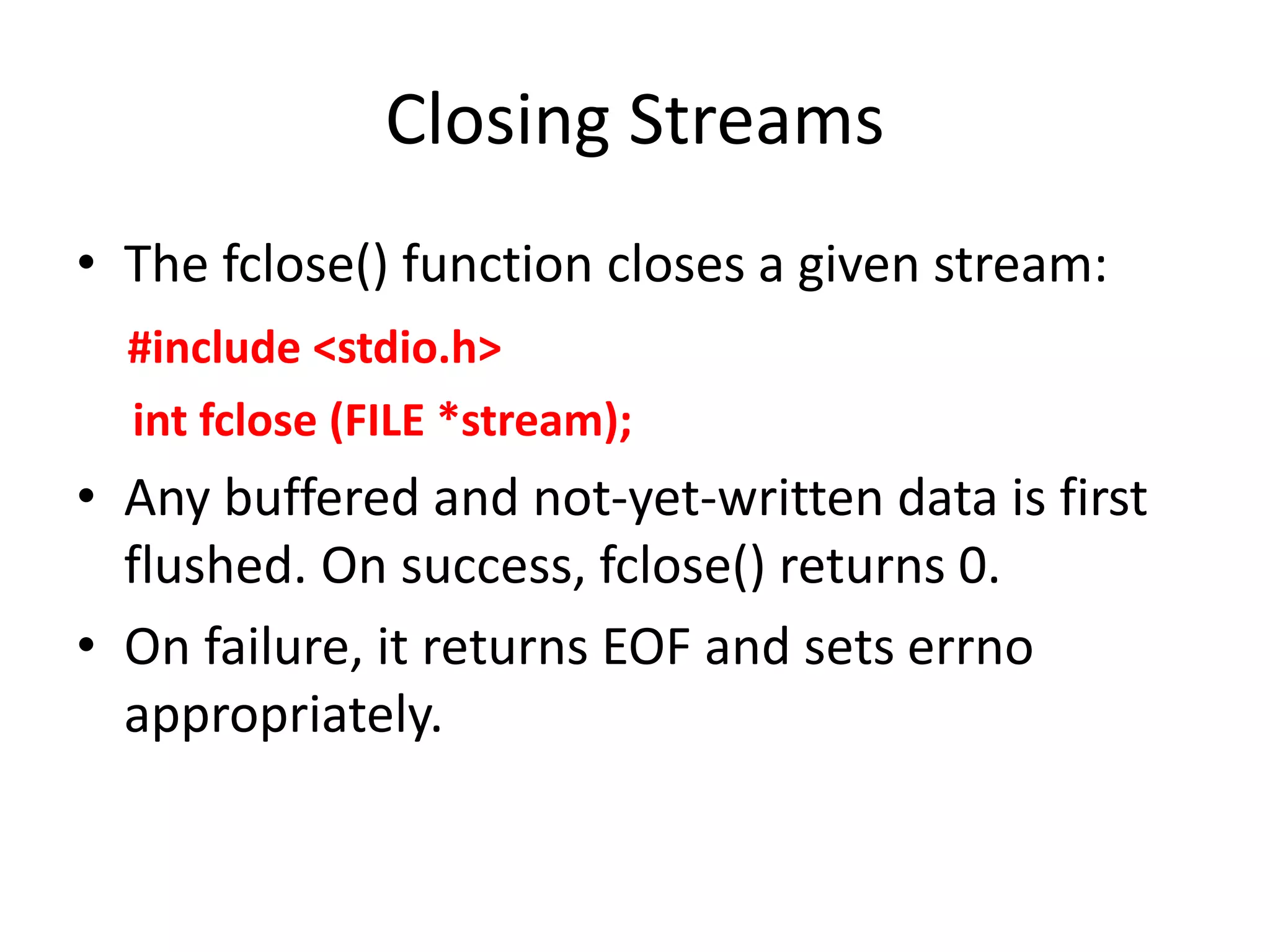 Closing Streams

• The fclose() function closes a given stream:

#include <stdio.h>

int fclose (FILE *stream);

• Any buffered and not-yet-written data is first flushed. On success, fclose() returns 0.

• On failure, it returns EOF and sets errno appropriately.